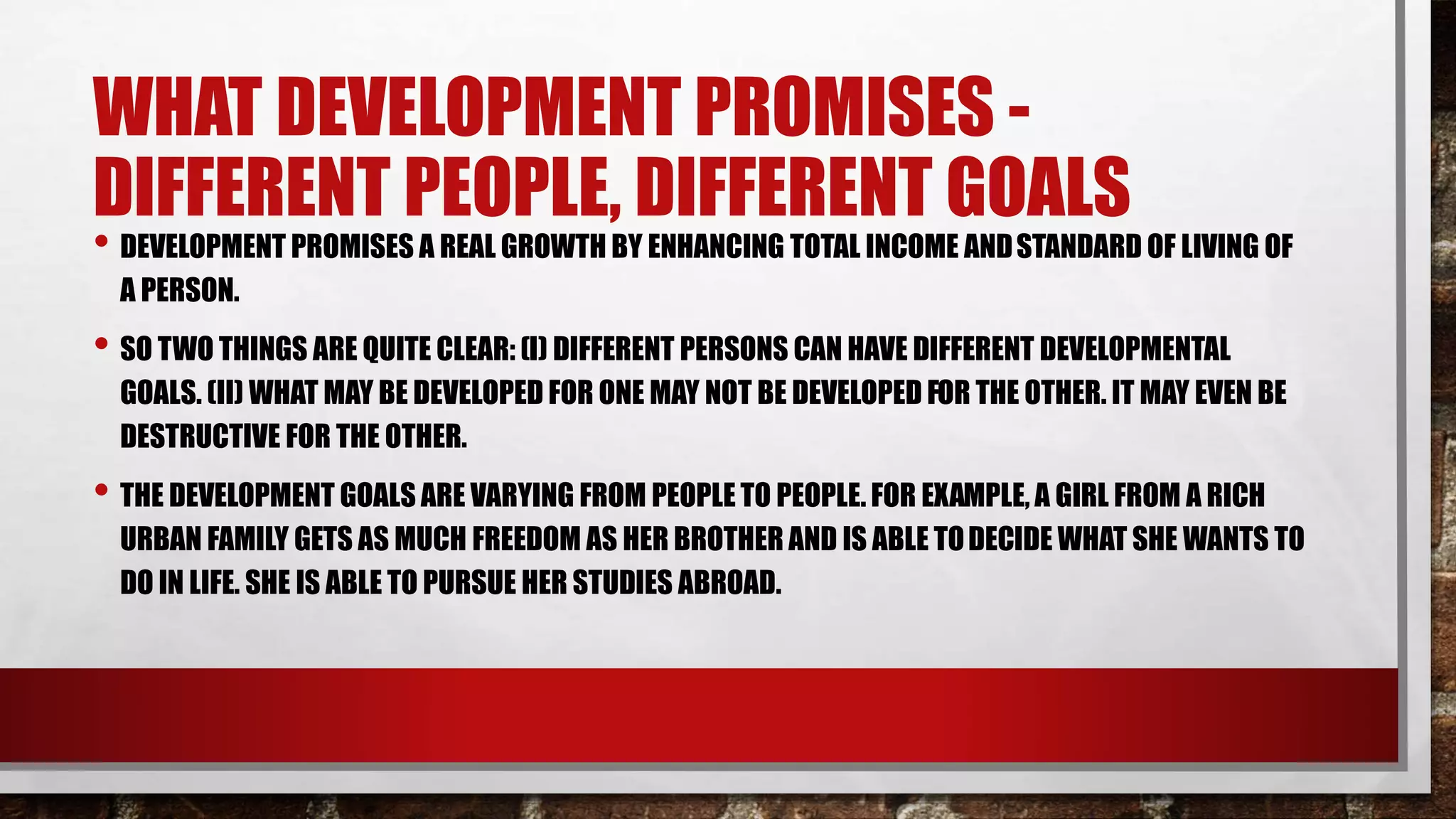 WHAT DEVELOPMENT PROMISES - DIFFERENT PEOPLE, DIFFERENT GOALS

• DEVELOPMENT PROMISES A REAL GROWTH BY ENHANCING TOTAL INCOME AND STANDARD OF LIVING OF A PERSON.

• SO TWO THINGS ARE QUITE CLEAR: (I) DIFFERENT PERSONS CAN HAVE DIFFERENT DEVELOPMENTAL GOALS. (II) WHAT MAY BE DEVELOPED FOR ONE MAY NOT BE DEVELOPED FOR THE OTHER. IT MAY EVEN BE DESTRUCTIVE FOR THE OTHER.

• THE DEVELOPMENT GOALS ARE VARYING FROM PEOPLE TO PEOPLE. FOR EXAMPLE, A GIRL FROM A RICH URBAN FAMILY GETS AS MUCH FREEDOM AS HER BROTHER AND IS ABLE TO DECIDE WHAT SHE WANTS TO DO IN LIFE. SHE IS ABLE TO PURSUE HER STUDIES ABROAD.